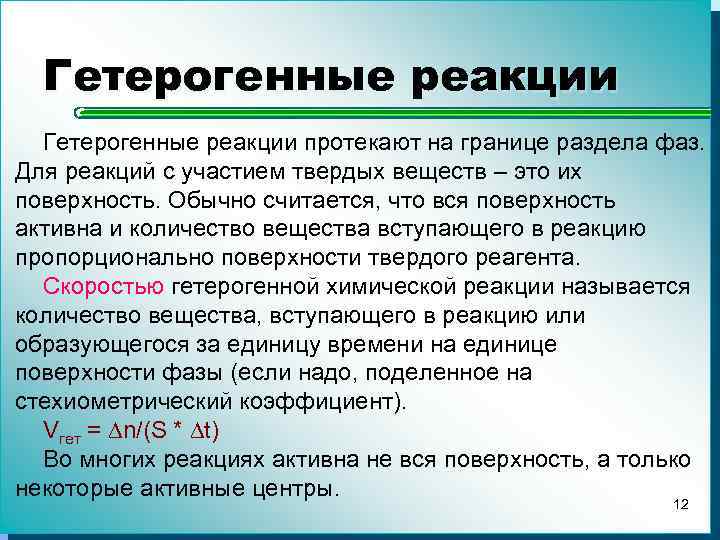 Гетерогенные реакции

Гетерогенные реакции протекают на границе раздела фаз. Для реакций с участием твердых веществ – это их поверхность. Обычно считается, что вся поверхность активна и количество вещества вступающего в реакцию пропорционально поверхности твердого реагента.

Скоростью гетерогенной химической реакции называется количество вещества, вступающего в реакцию или образующегося за единицу времени на единице поверхности фазы (если надо, поделенное на стехиометрический коэффициент).

$V_{гет} = \Delta n/(S * \Delta t)$

Во многих реакциях активна не вся поверхность, а только некоторые активные центры.

12